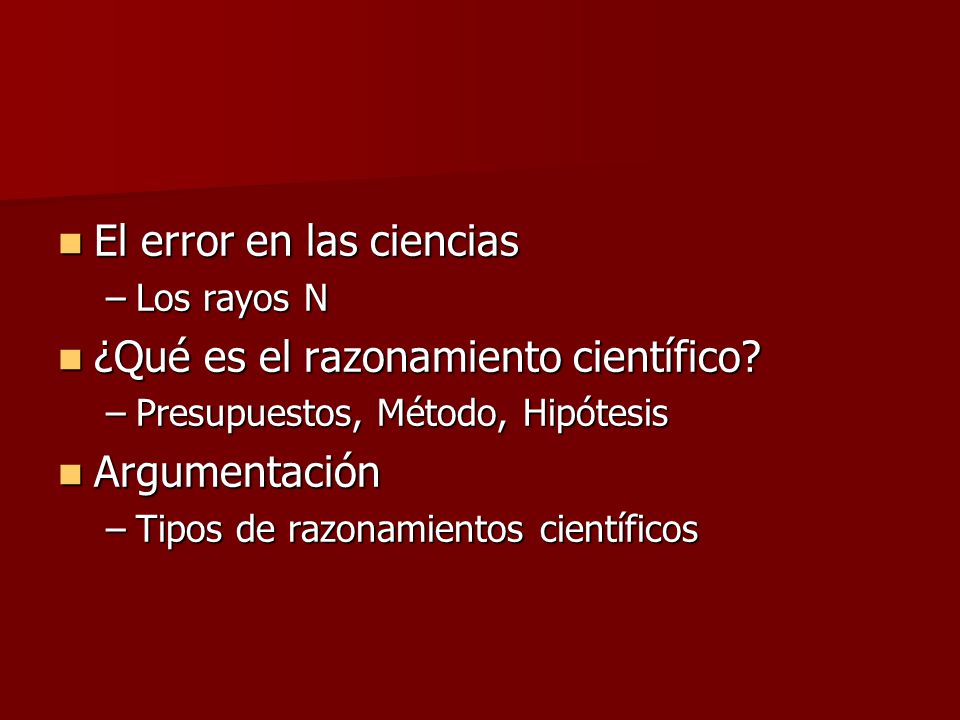 El error en las ciencias

– Los rayos N

¿Qué es el razonamiento científico?

– Presupuestos, Método, Hipótesis

Argumentación

– Tipos de razonamientos científicos